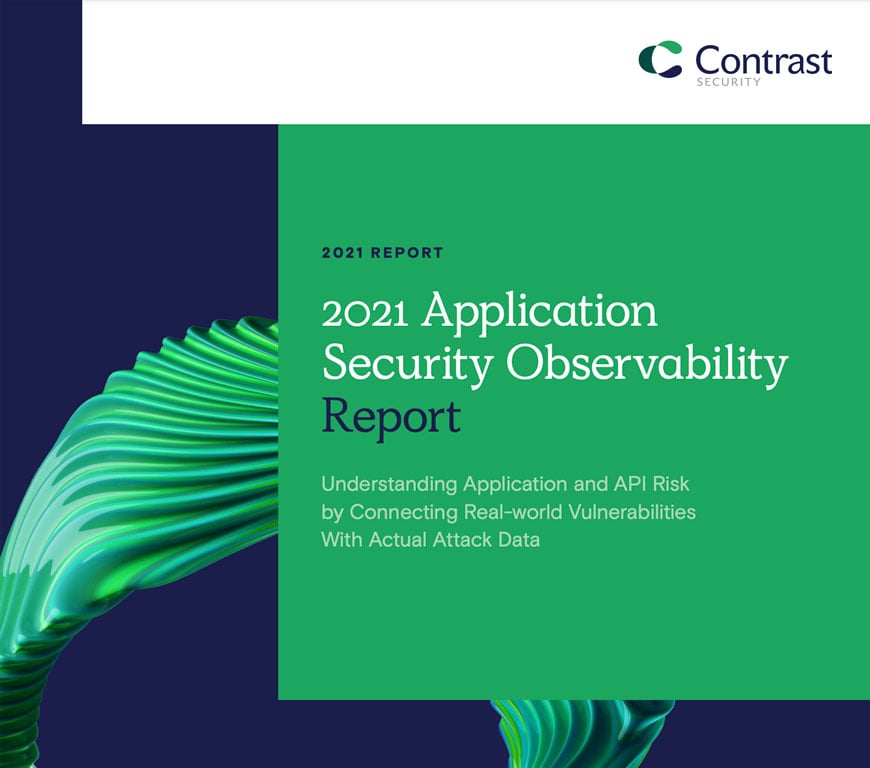 Contrast
SECURITY

2021 REPORT

2021 Application Security Observability Report

Understanding Application and API Risk by Connecting Real-world Vulnerabilities With Actual Attack Data